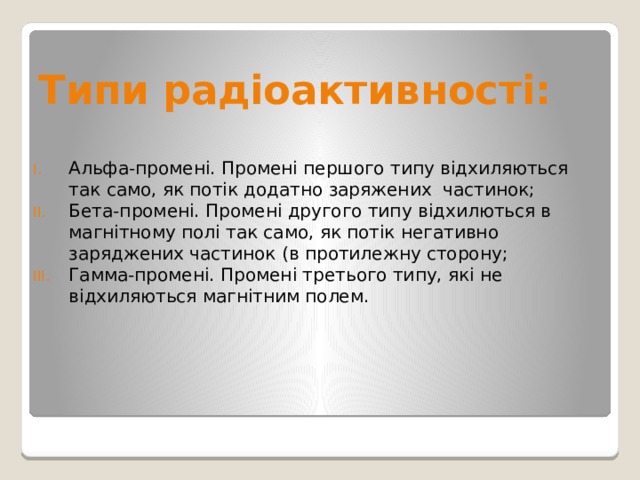 Типи радіоактивності:

I. Альфа-промені. Промені першого типу відхиляються так само, як потік додатно заряжених частинок;
II. Бета-промені. Промені другого типу відхилються в магнітному полі так само, як потік негативно заряджених частинок (в протилежну сторону;
III. Гамма-промені. Промені третього типу, які не відхиляються магнітним полем.